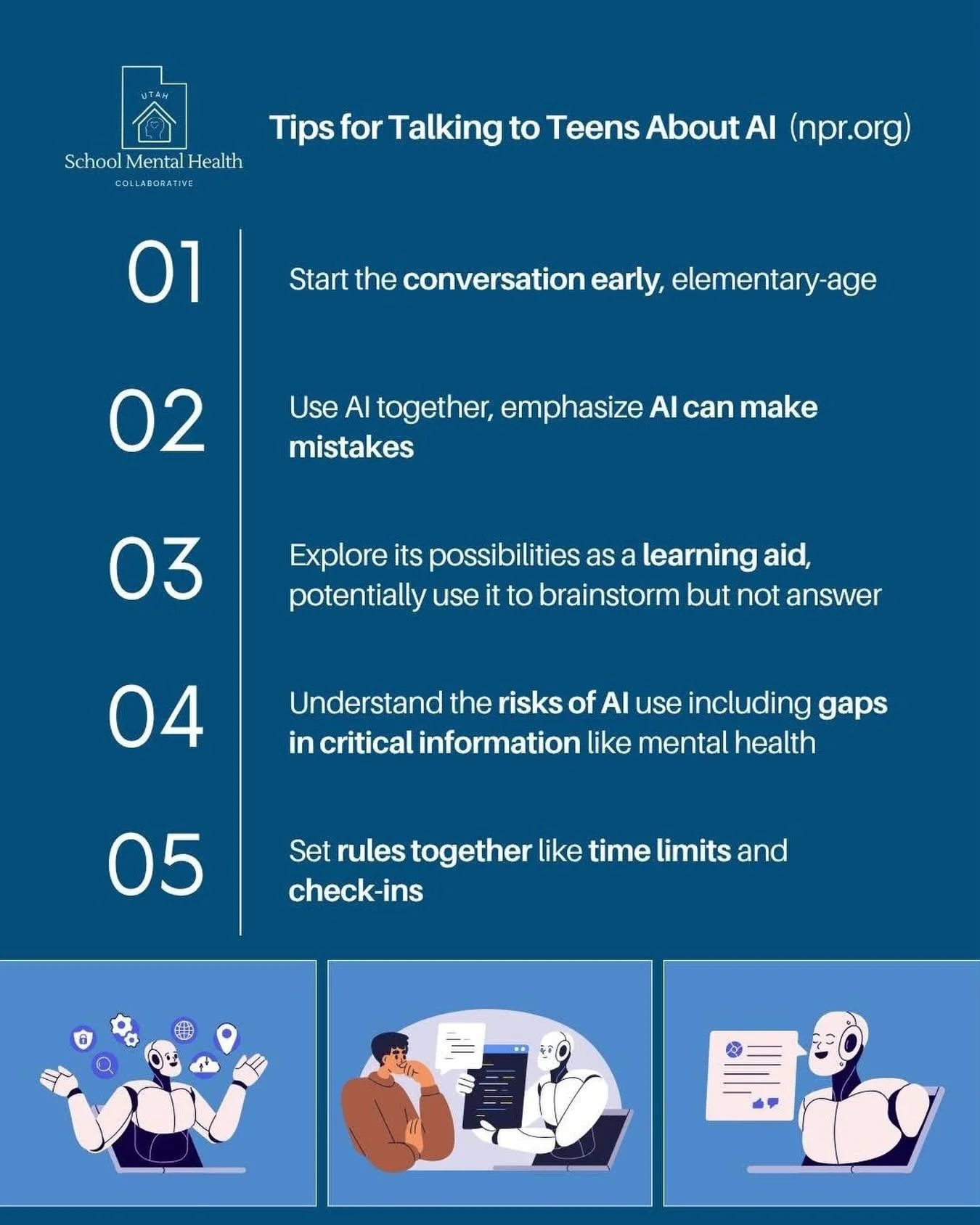 UTAH
School Mental Health
COLLABORATIVE

Tips for Talking to Teens About AI (npr.org)

01 Start the conversation early, elementary-age

02 Use AI together, emphasize AI can make mistakes

03 Explore its possibilities as a learning aid, potentially use it to brainstorm but not answer

04 Understand the risks of AI use including gaps in critical information like mental health

05 Set rules together like time limits and check-ins